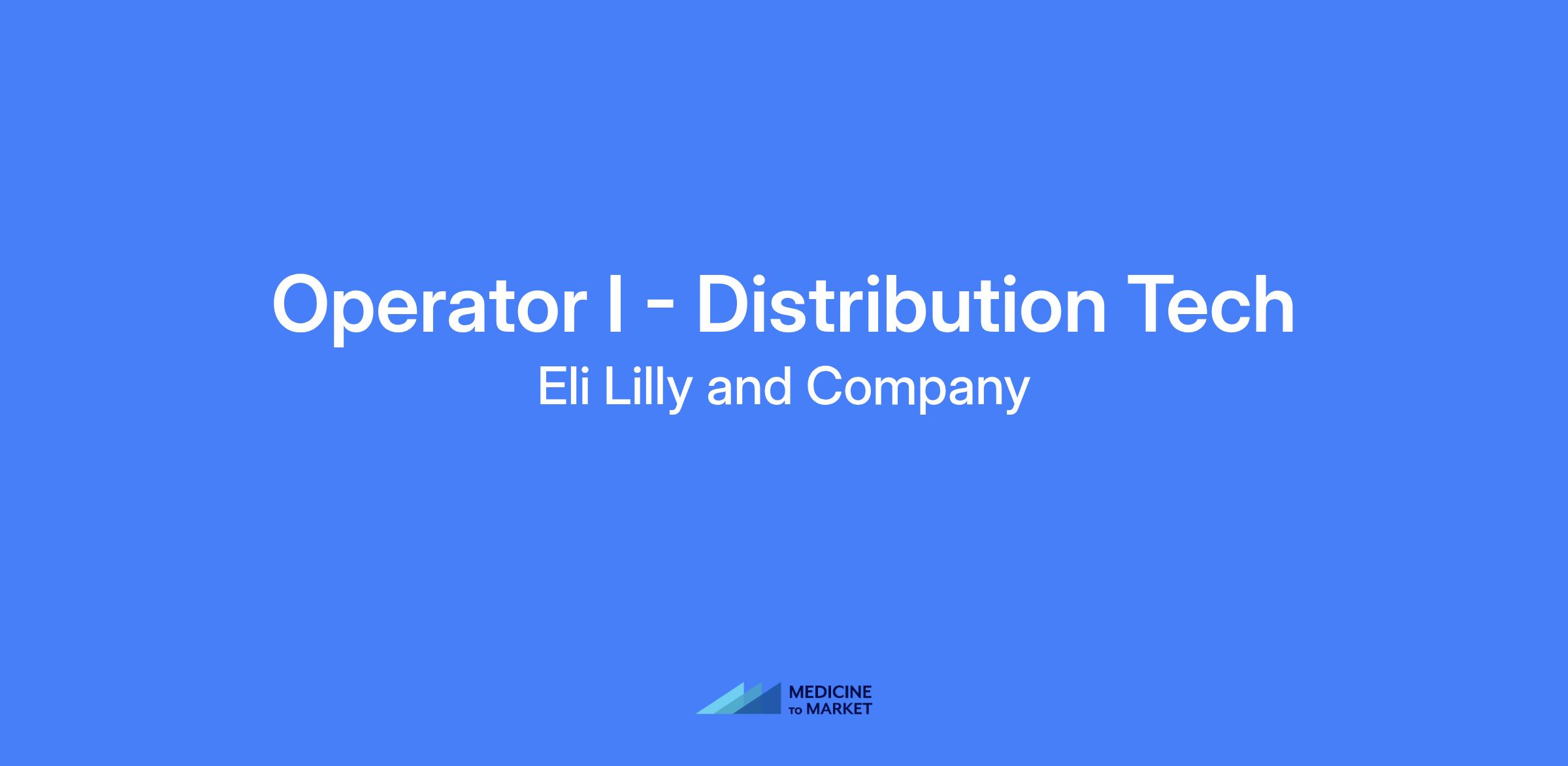 Operator I - Distribution Tech

Eli Lilly and Company

MEDICINE TO MARKET